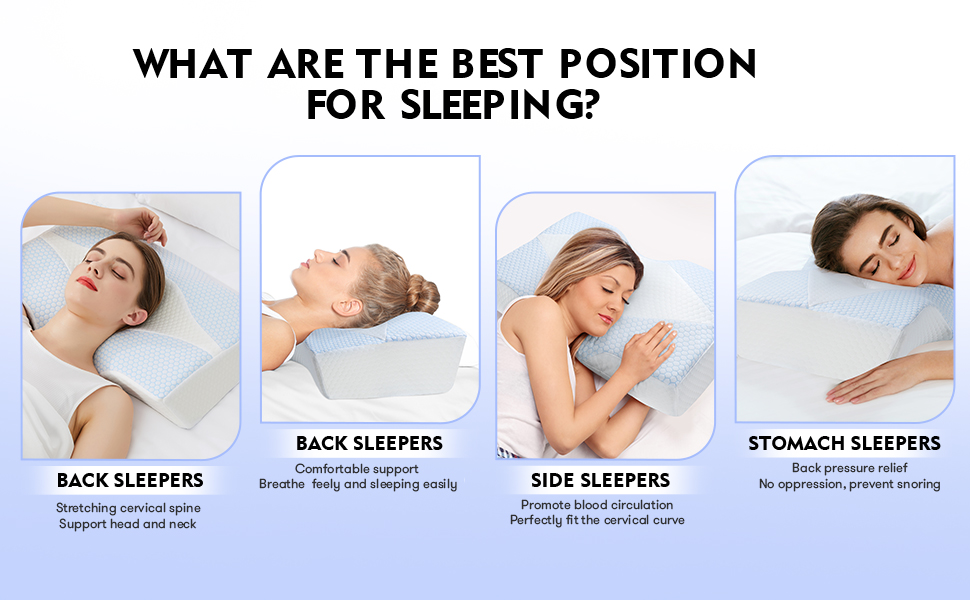 WHAT ARE THE BEST POSITION FOR SLEEPING?

BACK SLEEPERS
Stretching cervical spine
Support head and neck

BACK SLEEPERS
Comfortable support
Breathe feely and sleeping easily

SIDE SLEEPERS
Promote blood circulation
Perfectly fit the cervical curve

STOMACH SLEEPERS
Back pressure relief
No oppression, prevent snoring